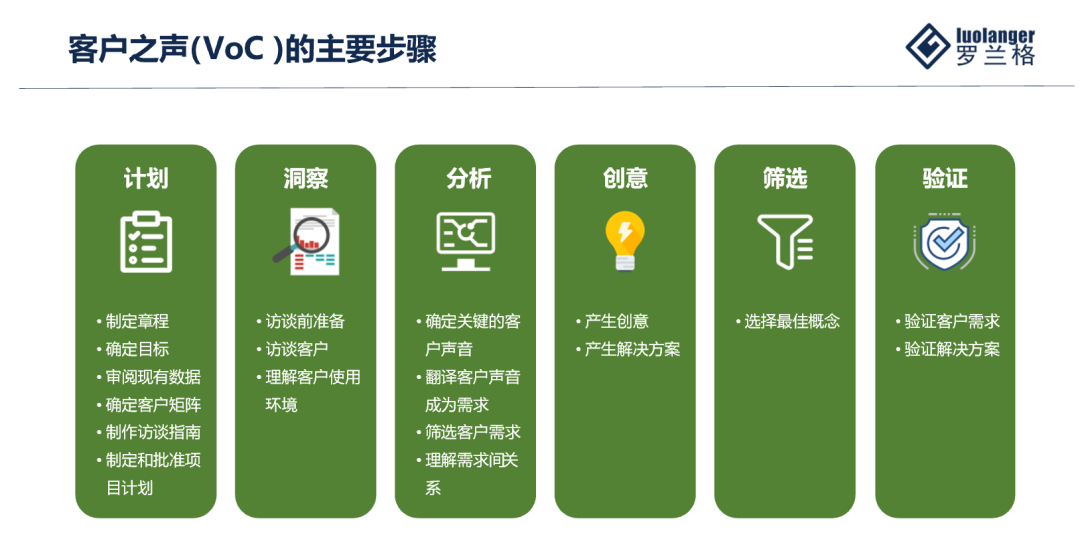 客户之声(VoC )的主要步骤

luolanger
罗兰格

计划

• 制定章程
• 确定目标
• 审阅现有数据
• 确定客户矩阵
• 制作访谈指南
• 制定和批准项目计划

洞察

• 访谈前准备
• 访谈客户
• 理解客户使用环境

分析

• 确定关键的客户声音
• 翻译客户声音成为需求
• 筛选客户需求
• 理解需求间关系

创意

• 产生创意
• 产生解决方案

筛选

• 选择最佳概念

验证

• 验证客户需求
• 验证解决方案